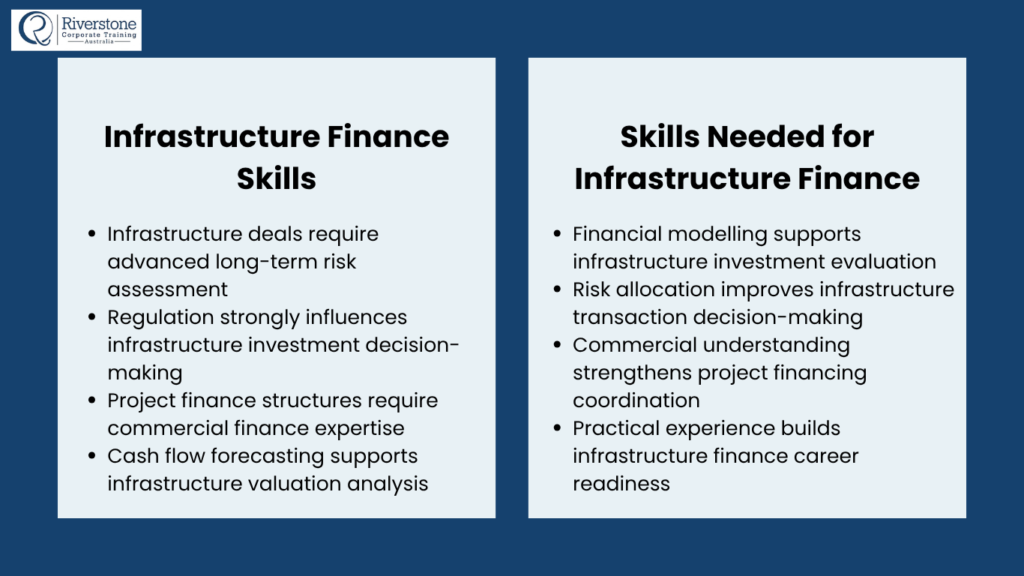 Riverstone
Corporate Training
Australia

Infrastructure Finance Skills

- Infrastructure deals require advanced long-term risk assessment
- Regulation strongly influences infrastructure investment decision-making
- Project finance structures require commercial finance expertise
- Cash flow forecasting supports infrastructure valuation analysis

Skills Needed for Infrastructure Finance

- Financial modelling supports infrastructure investment evaluation
- Risk allocation improves infrastructure transaction decision-making
- Commercial understanding strengthens project financing coordination
- Practical experience builds infrastructure finance career readiness